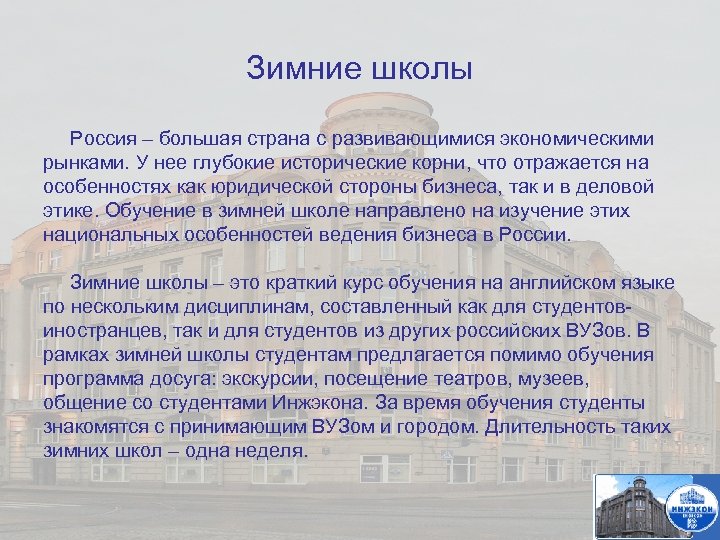 Зимние школы

Россия – большая страна с развивающимися экономическими рынками. У нее глубокие исторические корни, что отражается на особенностях как юридической стороны бизнеса, так и в деловой этике. Обучение в зимней школе направлено на изучение этих национальных особенностей ведения бизнеса в России.

Зимние школы – это краткий курс обучения на английском языке по нескольким дисциплинам, составленный как для студентов-иностранцев, так и для студентов из других российских ВУЗов. В рамках зимней школы студентам предлагается помимо обучения программа досуга: экскурсии, посещение театров, музеев, общение со студентами Инжэкона. За время обучения студенты знакомятся с принимающим ВУЗом и городом. Длительность таких зимних школ – одна неделя.

ИНЖЭКОН